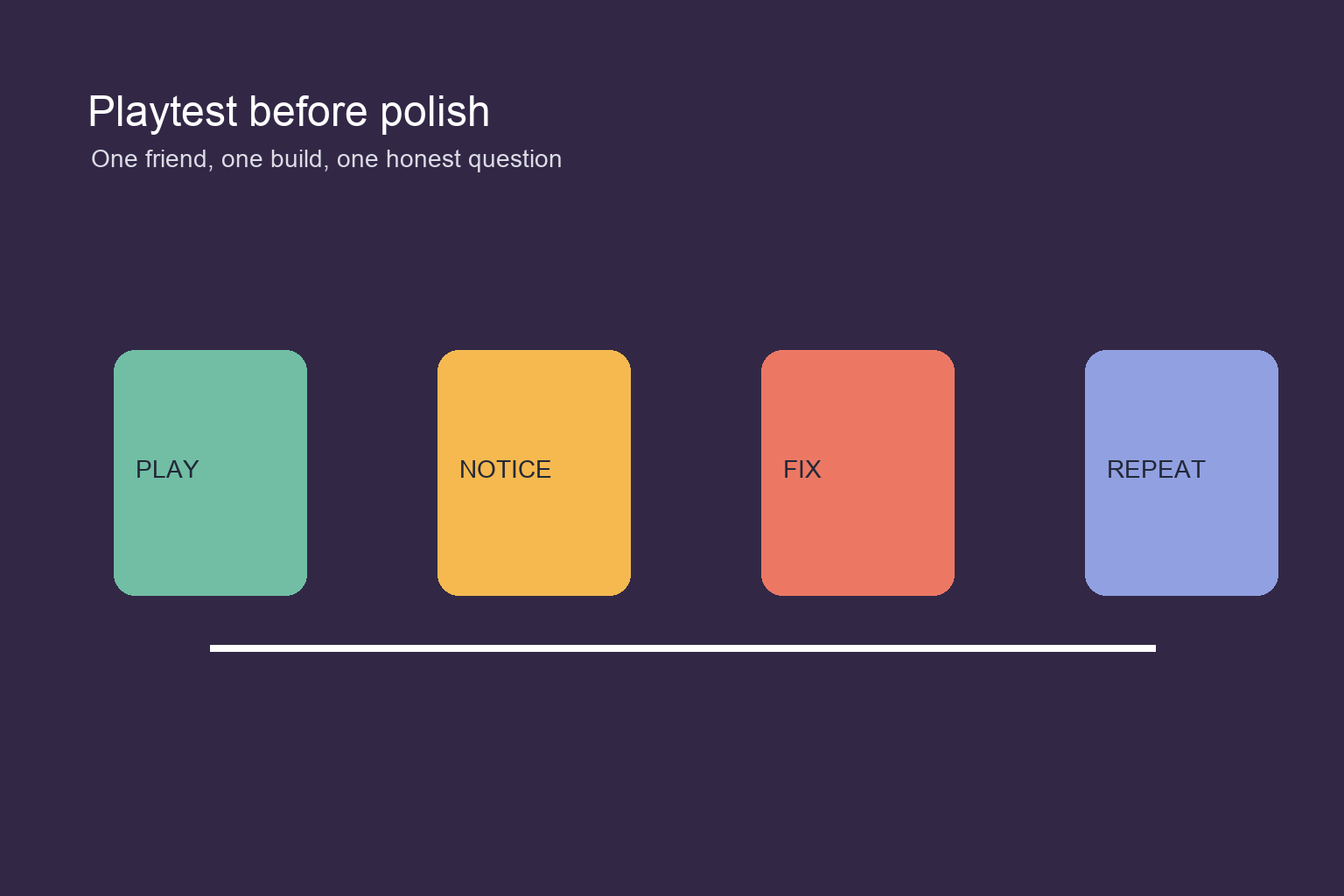 Playtest before polish
One friend, one build, one honest question

PLAY

NOTICE

FIX

REPEAT